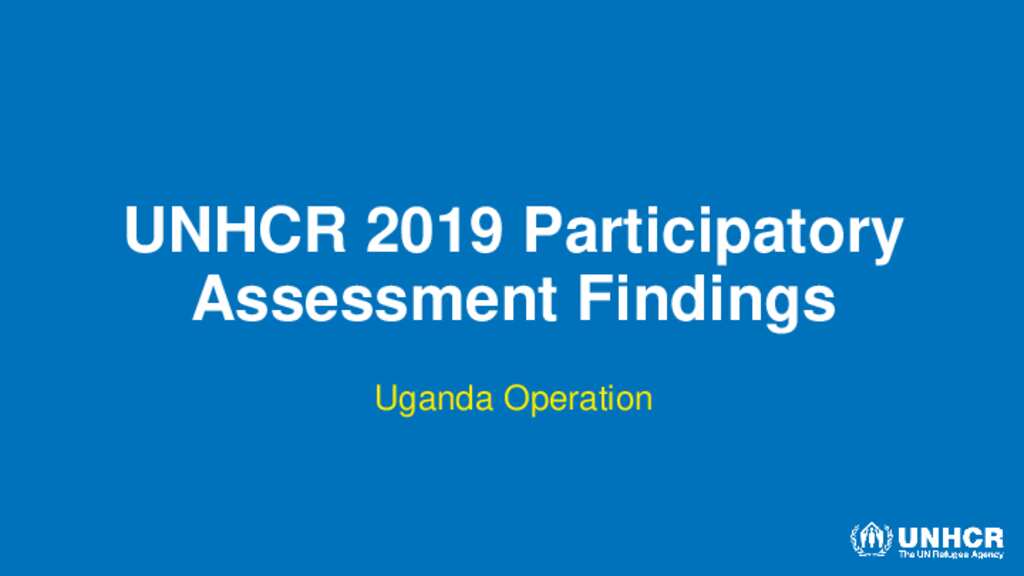 UNHCR 2019 Participatory Assessment Findings

Uganda Operation

UNHCR
The UN Refugee Agency